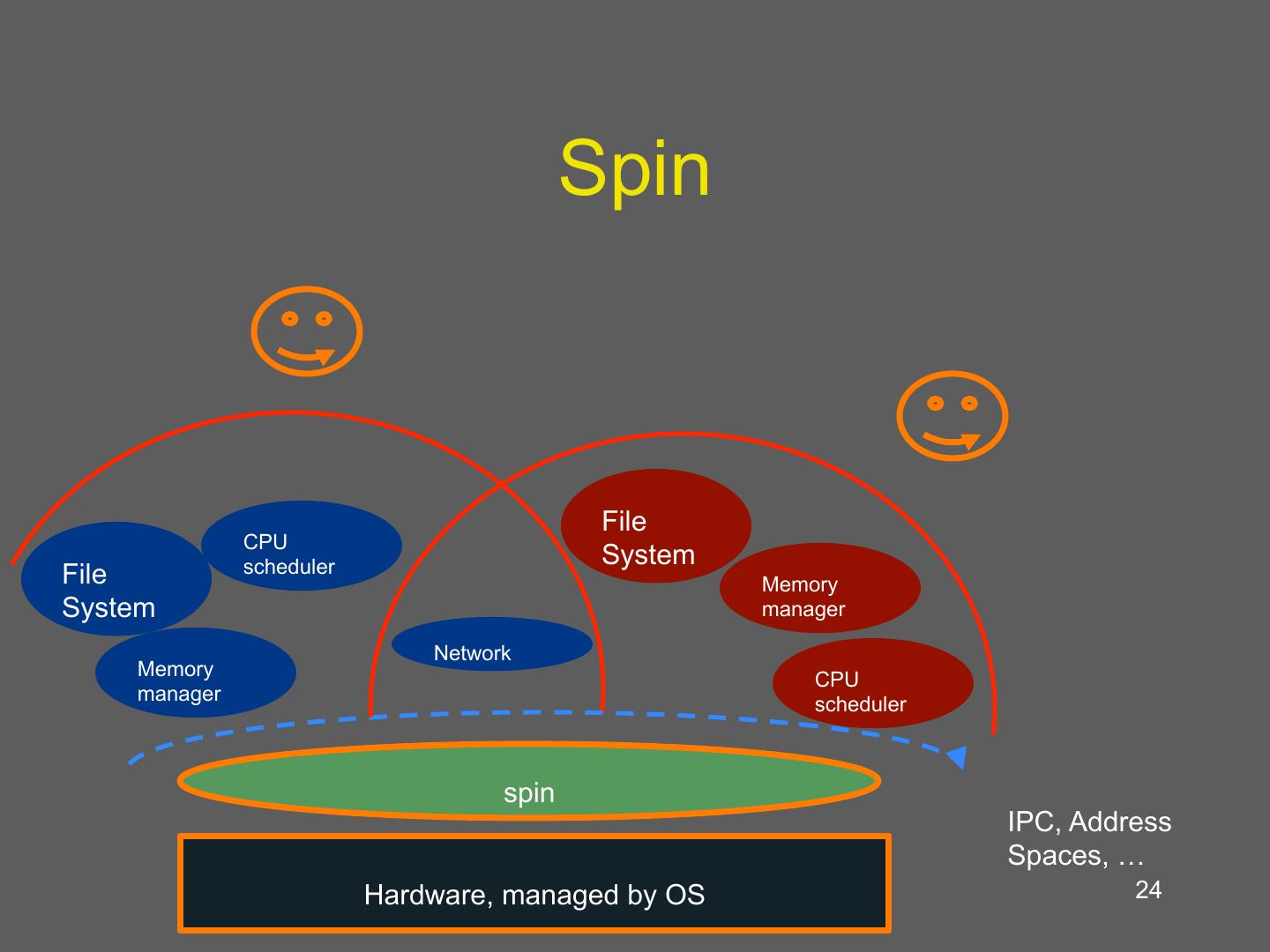 Spin

File System

CPU scheduler

Memory manager

Network

File System

Memory manager

CPU scheduler

spin

Hardware, managed by OS

IPC, Address Spaces, …

24